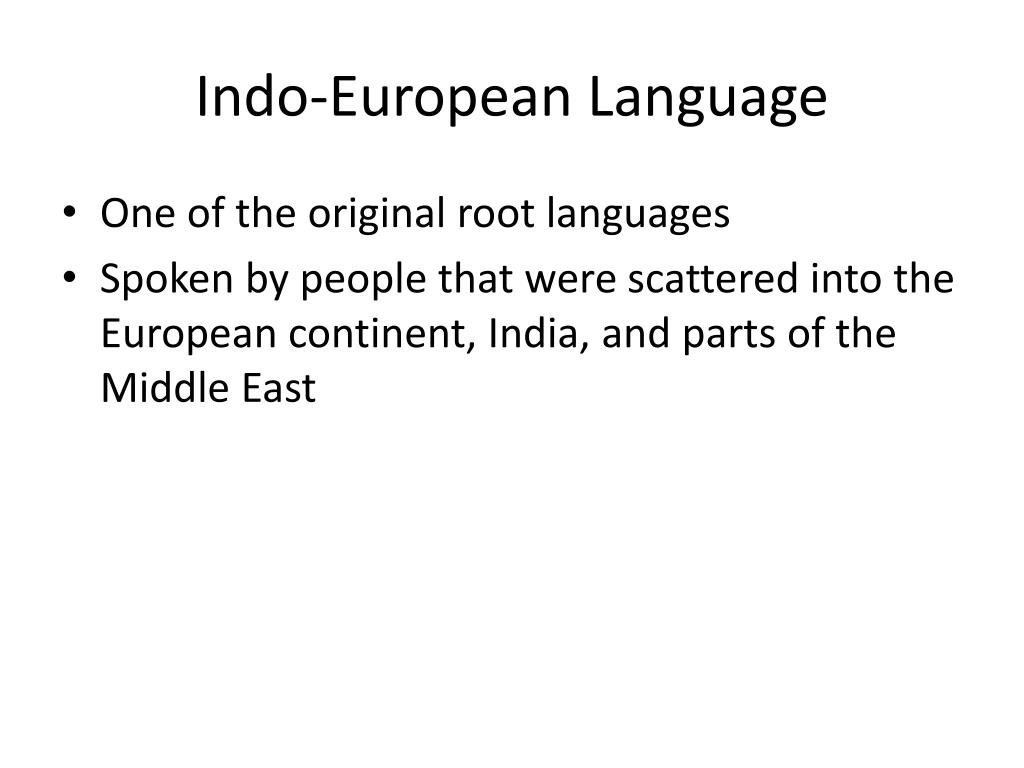 Indo-European Language

• One of the original root languages
• Spoken by people that were scattered into the European continent, India, and parts of the Middle East